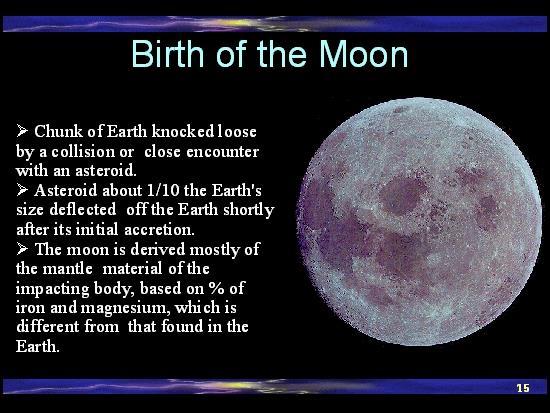 Birth of the Moon

➢ Chunk of Earth knocked loose by a collision or close encounter with an asteroid.

➢ Asteroid about 1/10 the Earth's size deflected off the Earth shortly after its initial accretion.

➢ The moon is derived mostly of the mantle material of the impacting body, based on % of iron and magnesium, which is different from that found in the Earth.

15